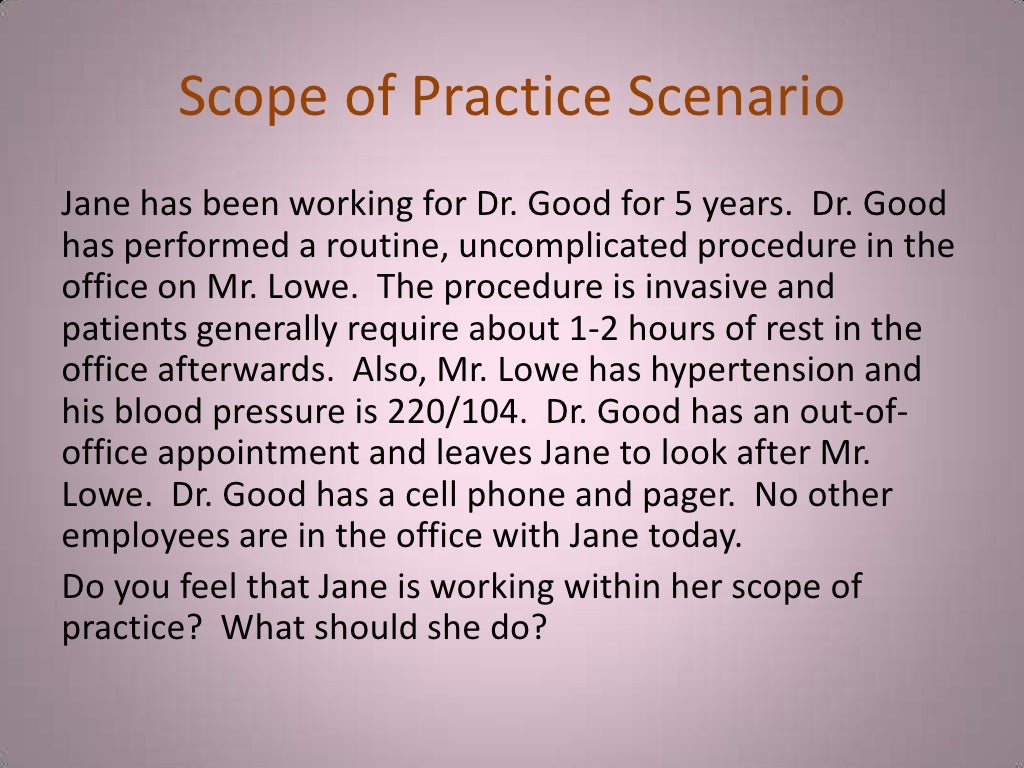 Scope of Practice Scenario

Jane has been working for Dr. Good for 5 years. Dr. Good has performed a routine, uncomplicated procedure in the office on Mr. Lowe. The procedure is invasive and patients generally require about 1-2 hours of rest in the office afterwards. Also, Mr. Lowe has hypertension and his blood pressure is 220/104. Dr. Good has an out-of-office appointment and leaves Jane to look after Mr. Lowe. Dr. Good has a cell phone and pager. No other employees are in the office with Jane today.

Do you feel that Jane is working within her scope of practice? What should she do?